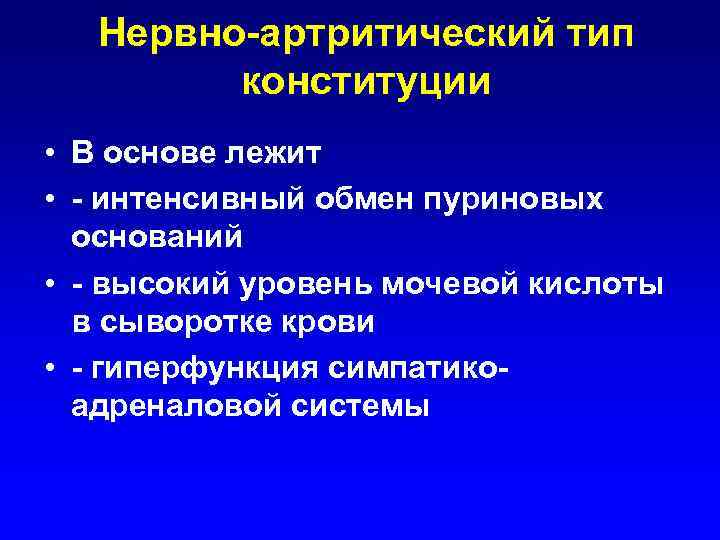 Нервно-артритический тип конституции

• В основе лежит
• - интенсивный обмен пуриновых оснований
• - высокий уровень мочевой кислоты в сыворотке крови
• - гиперфункция симпатико-адреналовой системы